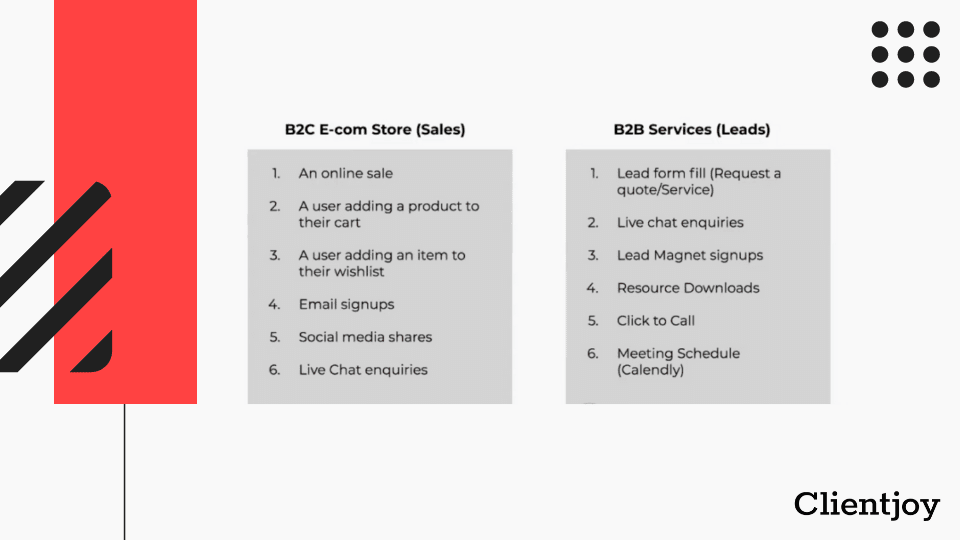 B2C E-com Store (Sales)

1. An online sale
2. A user adding a product to their cart
3. A user adding an item to their wishlist
4. Email signups
5. Social media shares
6. Live Chat enquiries

B2B Services (Leads)

1. Lead form fill (Request a quote/Service)
2. Live chat enquiries
3. Lead Magnet signups
4. Resource Downloads
5. Click to Call
6. Meeting Schedule (Calendly)

Clientjoy